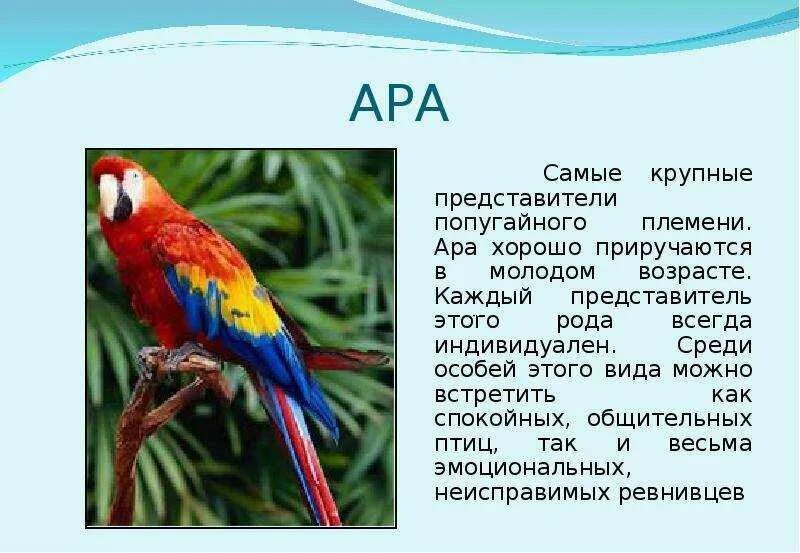 АРА

Самые крупные представители попугайного племени. Ара хорошо приручаются в молодом возрасте. Каждый представитель этого рода всегда индивидуален. Среди особей этого вида можно встретить как спокойных, общительных птиц, так и весьма эмоциональных, неисправимых ревнивцев